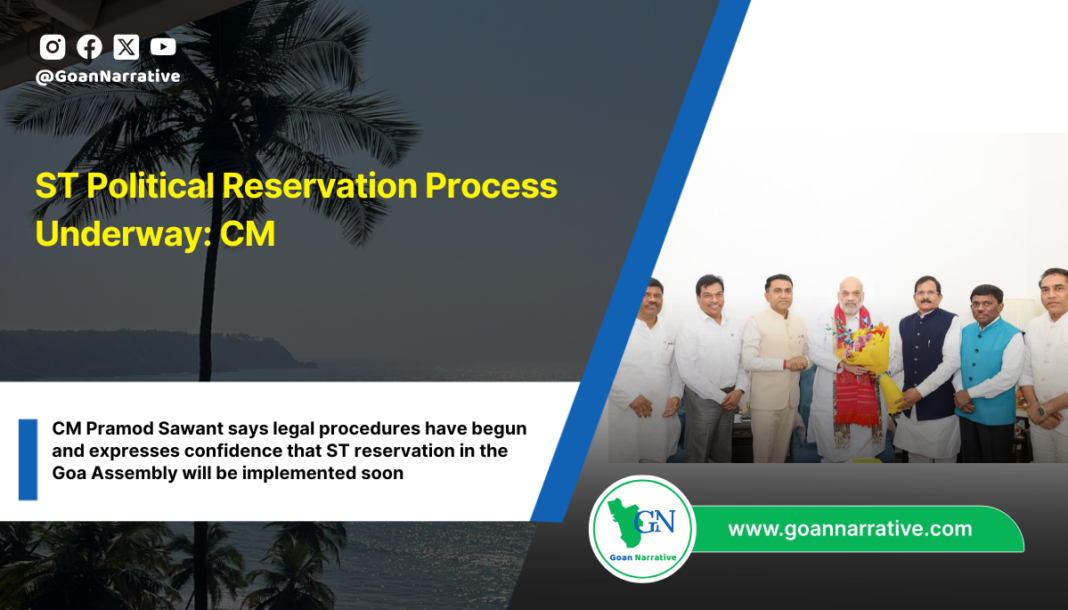 @GoanNarrative

ST Political Reservation Process Underway: CM

CM Pramod Sawant says legal procedures have begun and expresses confidence that ST reservation in the Goa Assembly will be implemented soon

GN
Goan Narrative

www.goannarrative.com